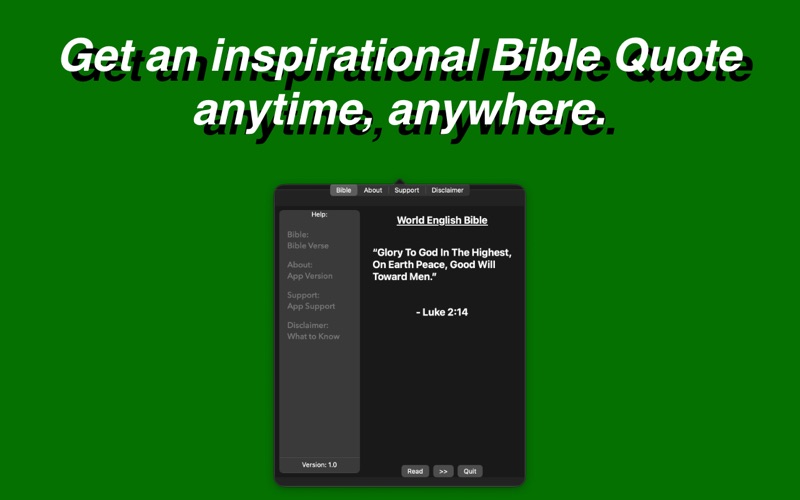 Get an inspirational Bible Quote anytime, anywhere.

Bible About Support Disclaimer

Help:

Bible:
Bible Verse

About:
App Version

Support:
App Support

Disclaimer:
What to Know

Version: 1.0

World English Bible

"Glory To God In The Highest, On Earth Peace, Good Will Toward Men."

- Luke 2:14

Read >> Quit